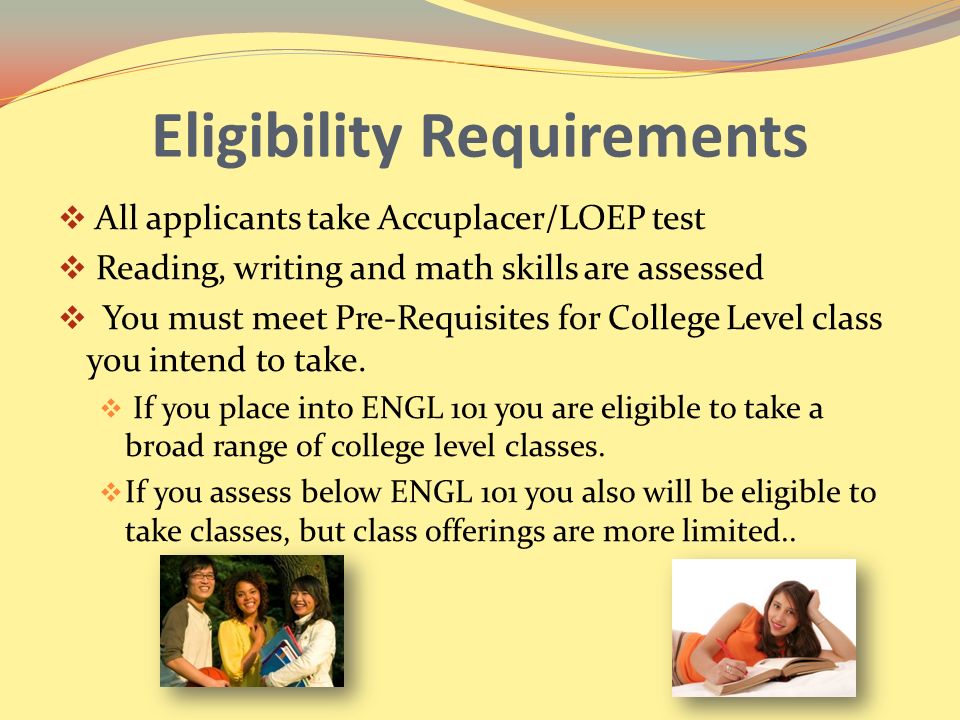 Eligibility Requirements

❖ All applicants take Accuplacer/LOEP test

❖ Reading, writing and math skills are assessed

❖ You must meet Pre-Requisites for College Level class you intend to take.

❖ If you place into ENGL 101 you are eligible to take a broad range of college level classes.

❖ If you assess below ENGL 101 you also will be eligible to take classes, but class offerings are more limited..